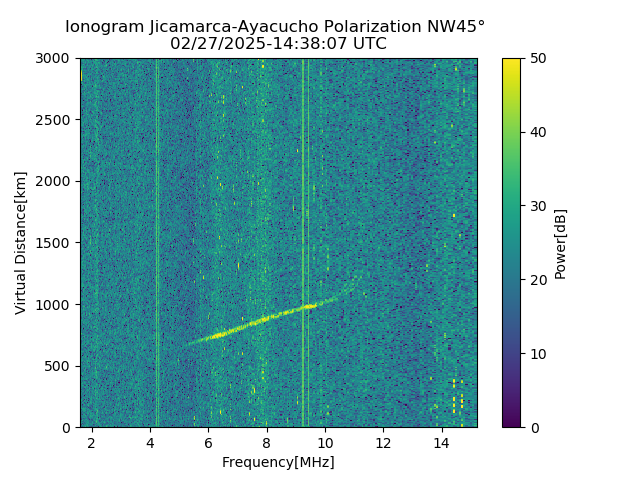 Ionogram Jicamarca-Ayacucho Polarization NW45°
02/27/2025-14:38:07 UTC

3000
2500
2000
1500
1000
500
0

Virtual Distance[km]

2
4
6
8
10
12
14

Frequency[MHz]

50
40
30
20
10
0

Power[dB]